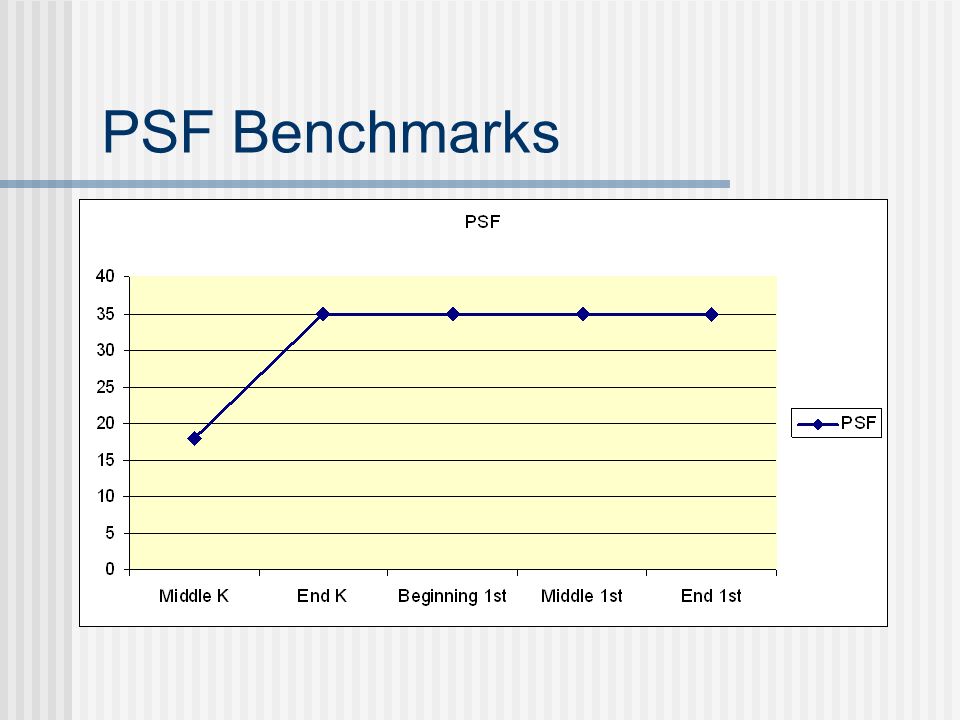 PSF Benchmarks

PSF

40
35
30
25
20
15
10
5
0

Middle K
End K
Beginning 1st
Middle 1st
End 1st

PSF